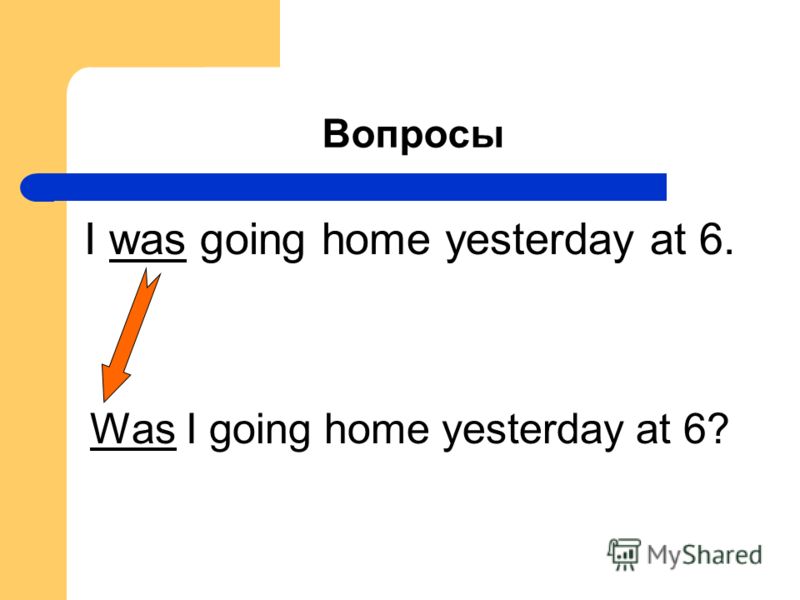 Вопросы

I was going home yesterday at 6.

Was I going home yesterday at 6?

MyShared